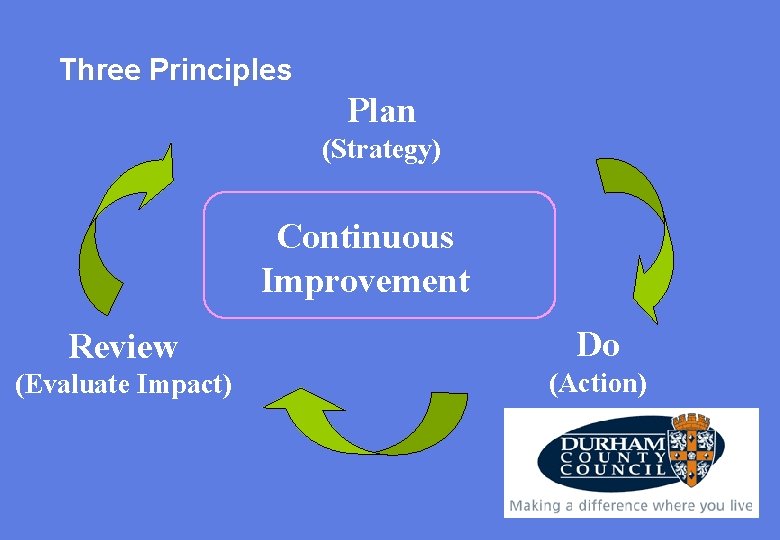 Three Principles

Plan
(Strategy)

Continuous Improvement

Do
(Action)

Review
(Evaluate Impact)

DURHAM
COUNTY
COUNCIL
Making a difference where you live